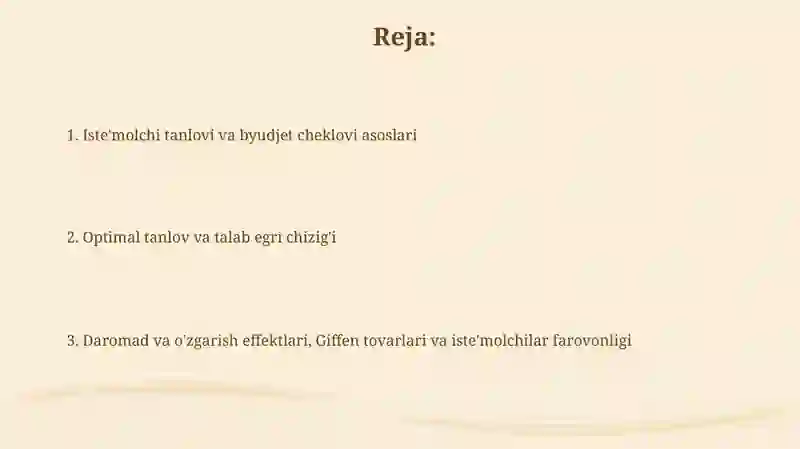 Reja:

1. Iste'molchi tanlovi va byudjet cheklovi asoslari

2. Optimal tanlov va talab egri chizig'i

3. Daromad va o'zgarish effektlari, Giffen tovarlari va iste'molchilar farovonligi